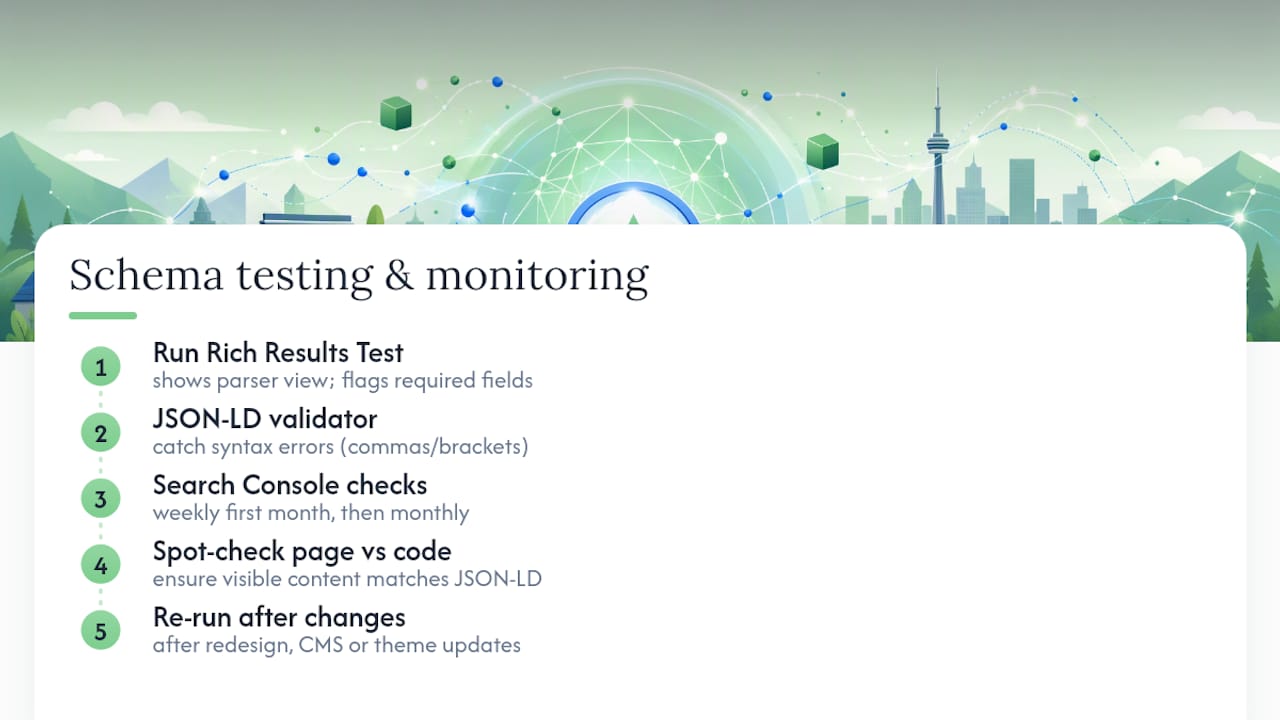 Schema testing & monitoring

1 Run Rich Results Test
shows parser view; flags required fields

2 JSON-LD validator
catch syntax errors (commas/brackets)

3 Search Console checks
weekly first month, then monthly

4 Spot-check page vs code
ensure visible content matches JSON-LD

5 Re-run after changes
after redesign, CMS or theme updates